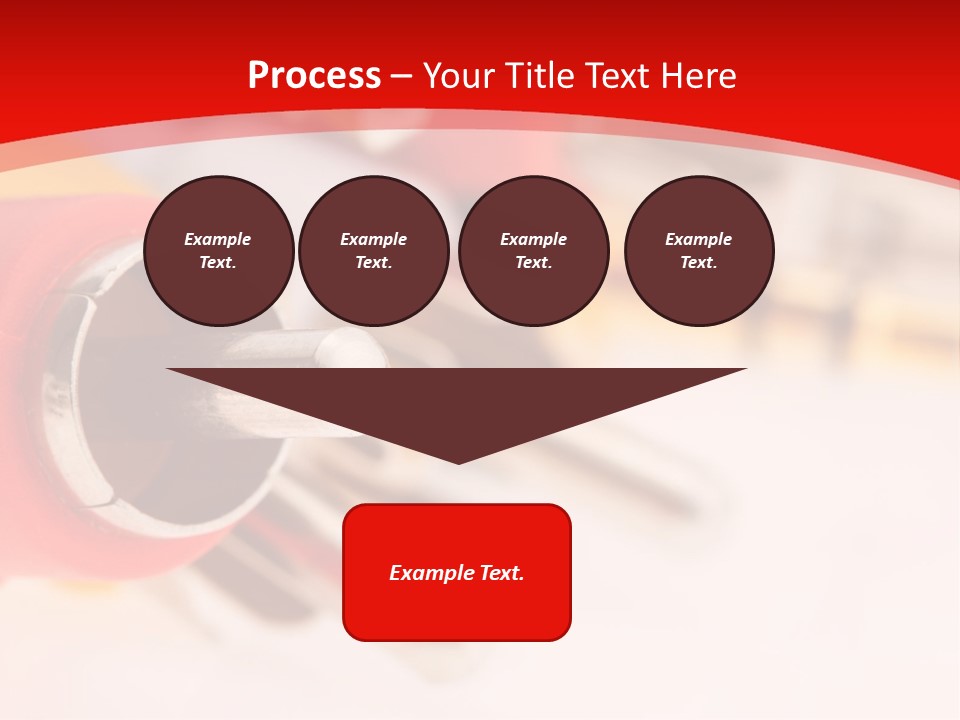 Process – Your Title Text Here

Example Text.

Example Text.

Example Text.

Example Text.

Example Text.